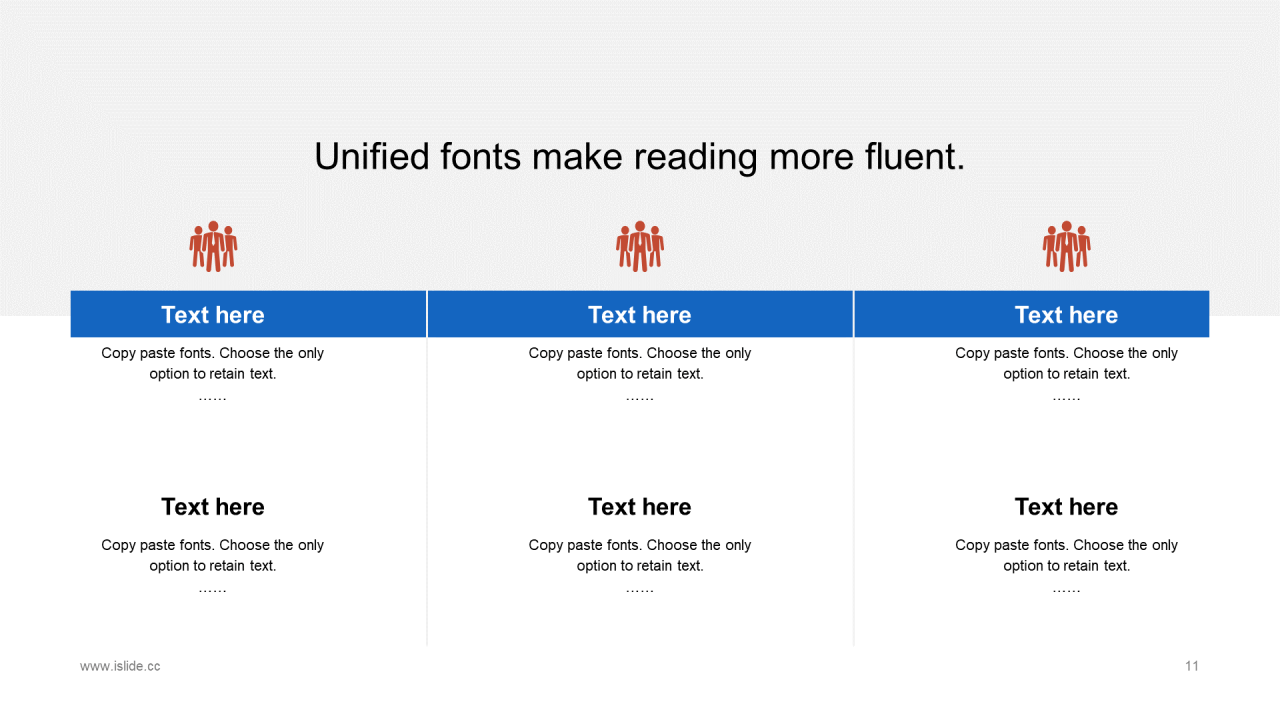 Unified fonts make reading more fluent.

Text here

Copy paste fonts. Choose the only option to retain text.
……

Text here

Copy paste fonts. Choose the only option to retain text.
……

Text here

Copy paste fonts. Choose the only option to retain text.
……

Text here

Copy paste fonts. Choose the only option to retain text.
……

Text here

Copy paste fonts. Choose the only option to retain text.
……

Text here

Copy paste fonts. Choose the only option to retain text.
……

www.islide.cc

11